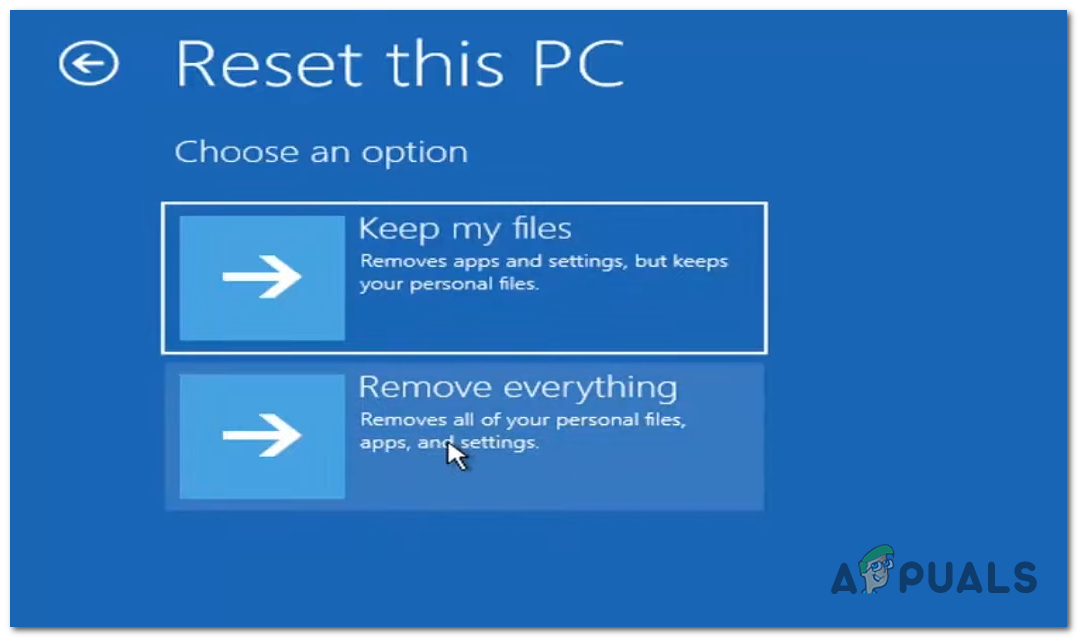 Reset this PC

Choose an option

Keep my files
Removes apps and settings, but keeps your personal files.

Remove everything
Removes all of your personal files, apps, and settings.

APPUALS